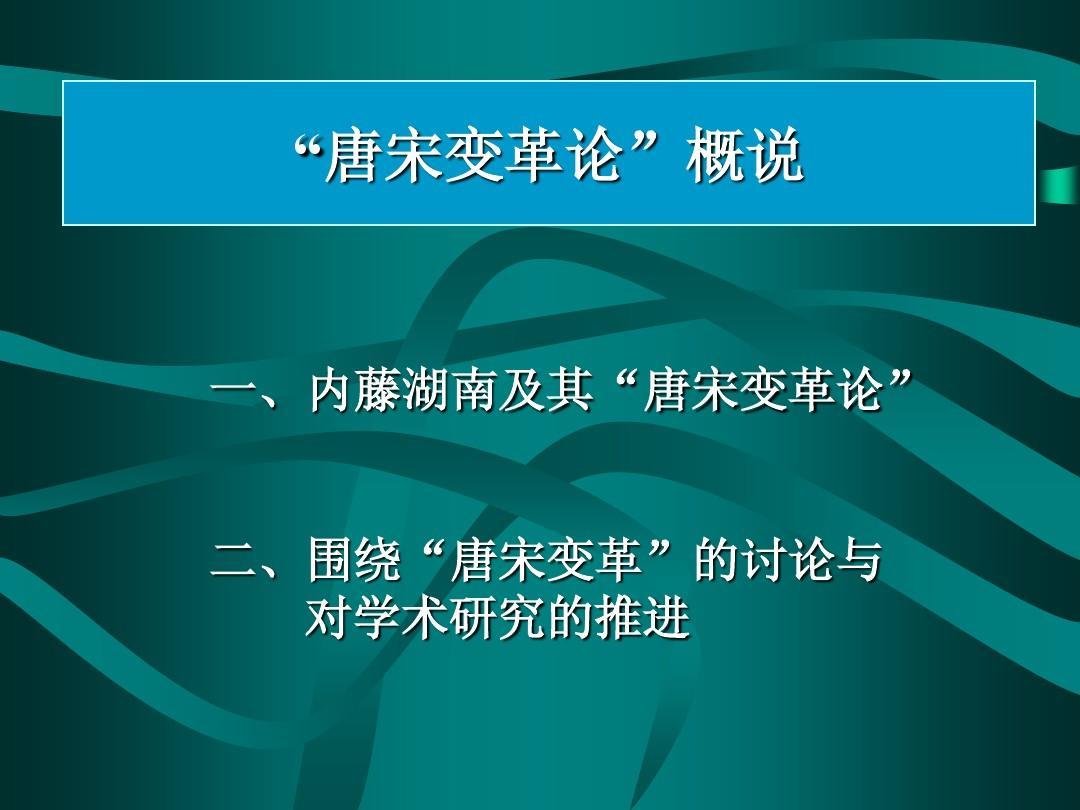 “唐宋变革论”概说

一、内藤湖南及其“唐宋变革论”

二、围绕“唐宋变革”的讨论与对学术研究的推进